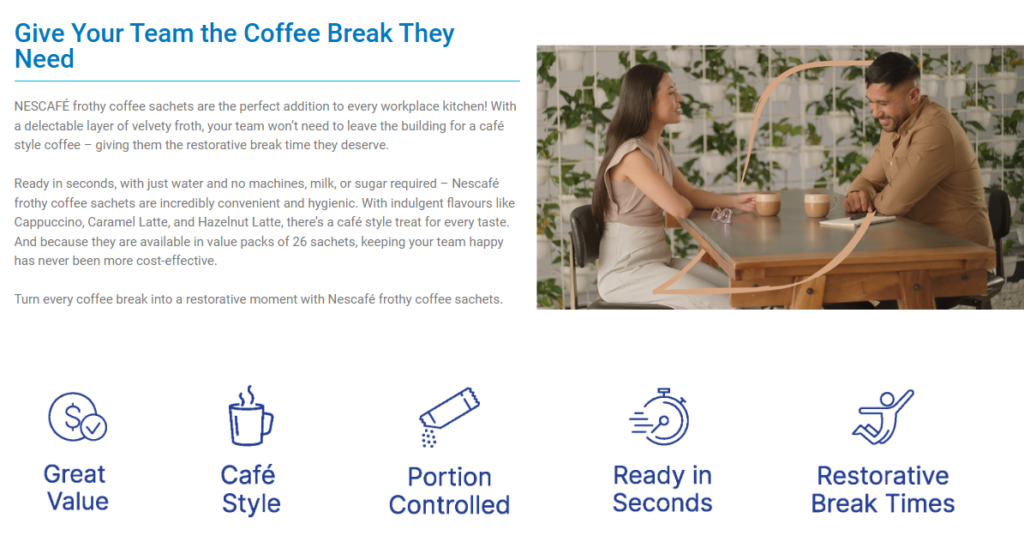 Give Your Team the Coffee Break They Need

NESCAFÉ frothy coffee sachets are the perfect addition to every workplace kitchen! With a delectable layer of velvety froth, your team won't need to leave the building for a café style coffee – giving them the restorative break time they deserve.

Ready in seconds, with just water and no machines, milk, or sugar required – Nescafé frothy coffee sachets are incredibly convenient and hygienic. With indulgent flavours like Cappuccino, Caramel Latte, and Hazelnut Latte, there's a café style treat for every taste. And because they are available in value packs of 26 sachets, keeping your team happy has never been more cost-effective.

Turn every coffee break into a restorative moment with Nescafé frothy coffee sachets.

Great Value

Café Style

Portion Controlled

Ready in Seconds

Restorative Break Times